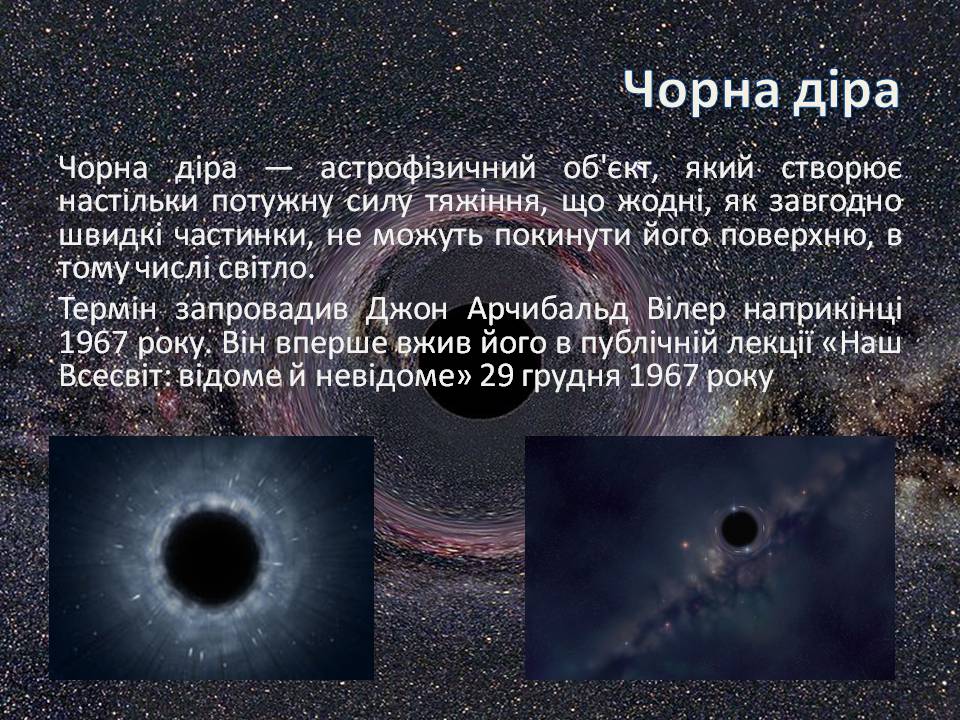 Чорна діра

Чорна діра — астрофізичний об'єкт, який створює настільки потужну силу тяжіння, що жодні, як завгодно швидкі частинки, не можуть покинути його поверхню, в тому числі світло.

Термін запровадив Джон Арчибальд Вілер наприкінці 1967 року. Він вперше вжив його в публічній лекції «Наш Всесвіт: відоме й невідоме» 29 грудня 1967 року